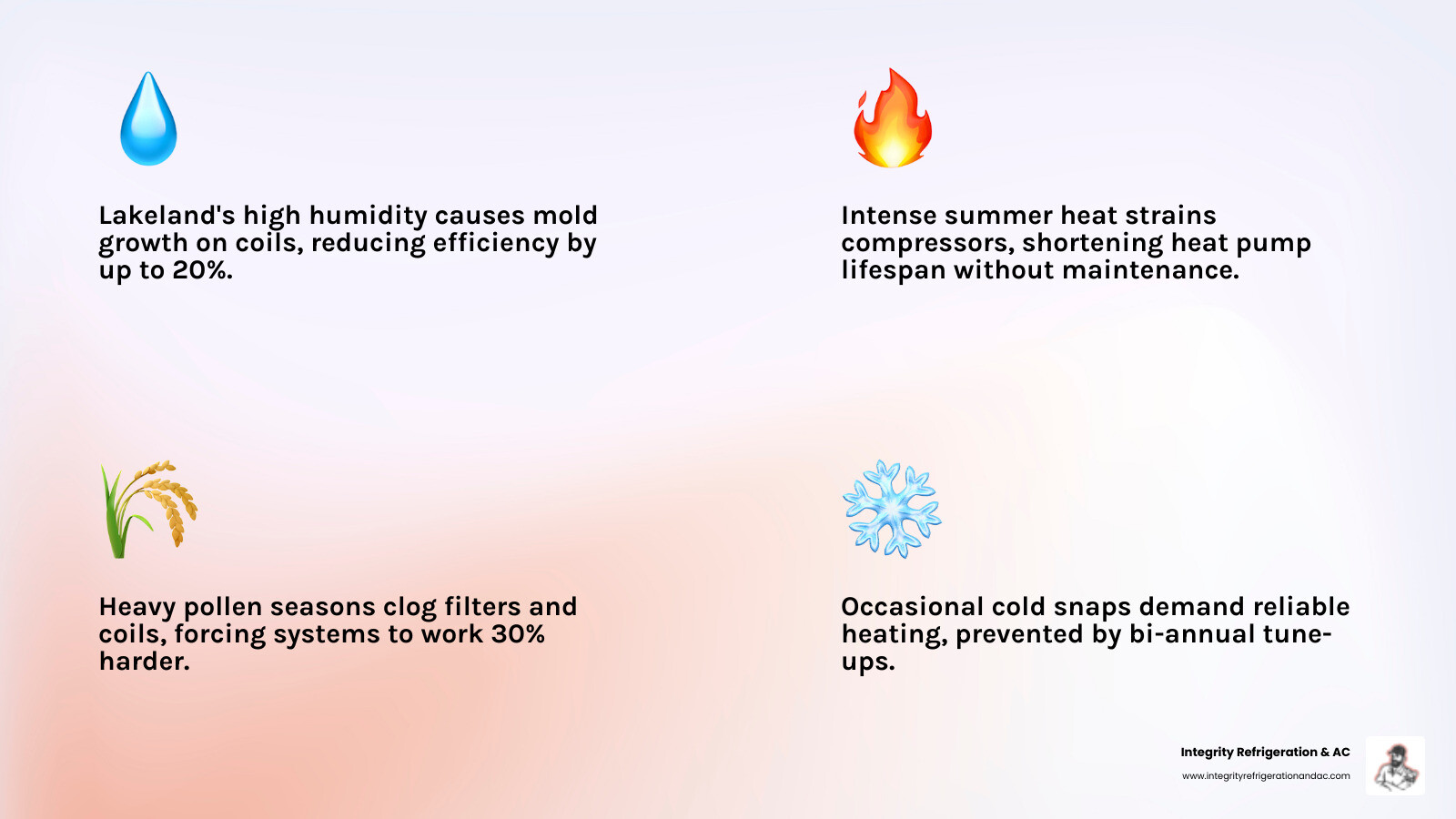 Lakeland's high humidity causes mold growth on coils, reducing efficiency by up to 20%.

Intense summer heat strains compressors, shortening heat pump lifespan without maintenance.

Heavy pollen seasons clog filters and coils, forcing systems to work 30% harder.

Occasional cold snaps demand reliable heating, prevented by bi-annual tune-ups.

Integrity Refrigeration & AC
www.integrityrefrigerationandac.com